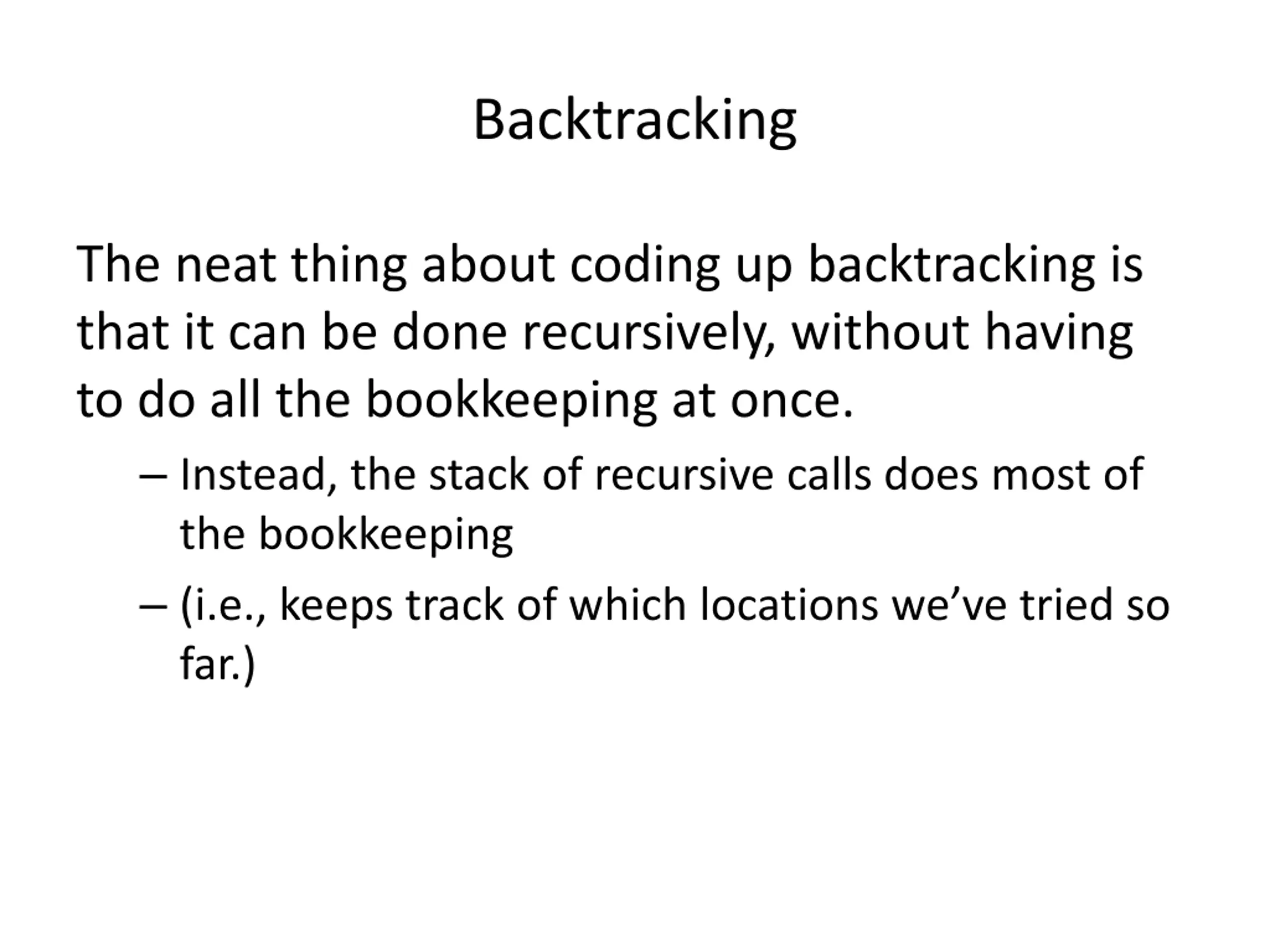 Backtracking

The neat thing about coding up backtracking is that it can be done recursively, without having to do all the bookkeeping at once.

– Instead, the stack of recursive calls does most of the bookkeeping

– (i.e., keeps track of which locations we’ve tried so far.)